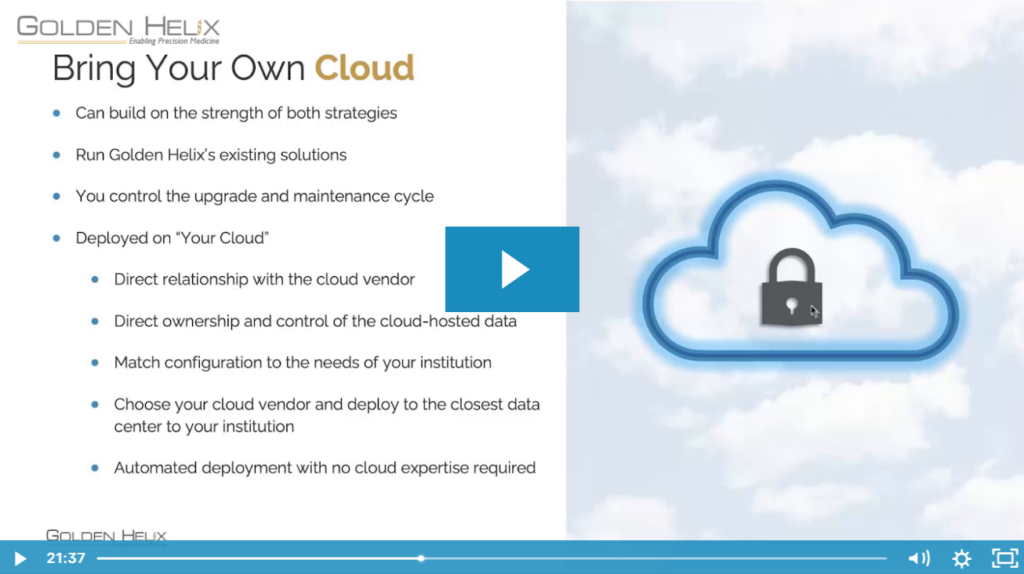 GOLDEN HELIX
Enabling Precision Medicine

Bring Your Own Cloud

- Can build on the strength of both strategies
- Run Golden Helix's existing solutions
- You control the upgrade and maintenance cycle
- Deployed on "Your Cloud"
  - Direct relationship with the cloud vendor
  - Direct ownership and control of the cloud-hosted data
  - Match configuration to the needs of your institution
  - Choose your cloud vendor and deploy to the closest data center to your institution
  - Automated deployment with no cloud expertise required

GOLDEN HELIX

21:37